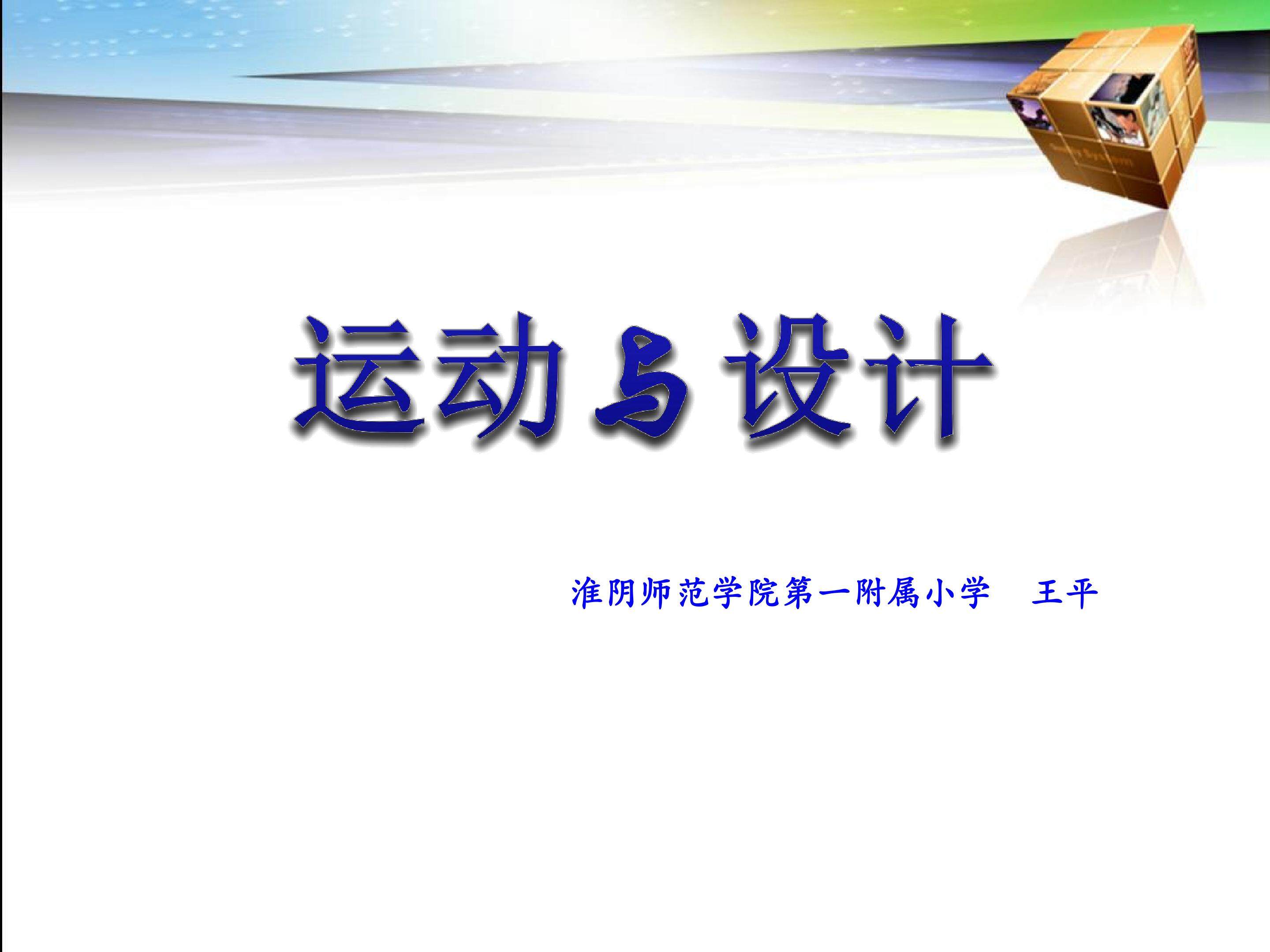 运动与设计

淮阴师范学院第一附属小学　王平